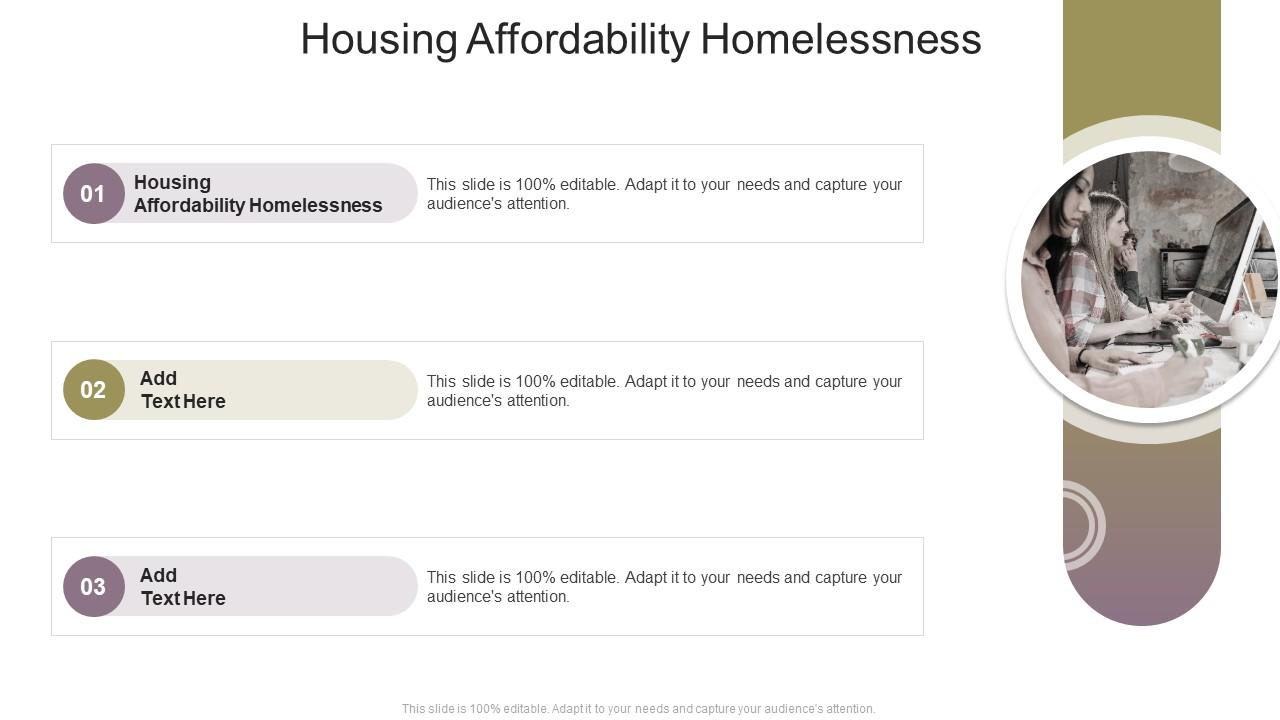 Housing Affordability Homelessness

01 Housing Affordability Homelessness

This slide is 100% editable. Adapt it to your needs and capture your audience's attention.

02 Add Text Here

This slide is 100% editable. Adapt it to your needs and capture your audience's attention.

03 Add Text Here

This slide is 100% editable. Adapt it to your needs and capture your audience's attention.

This slide is 100% editable. Adapt it to your needs and capture your audience's attention.